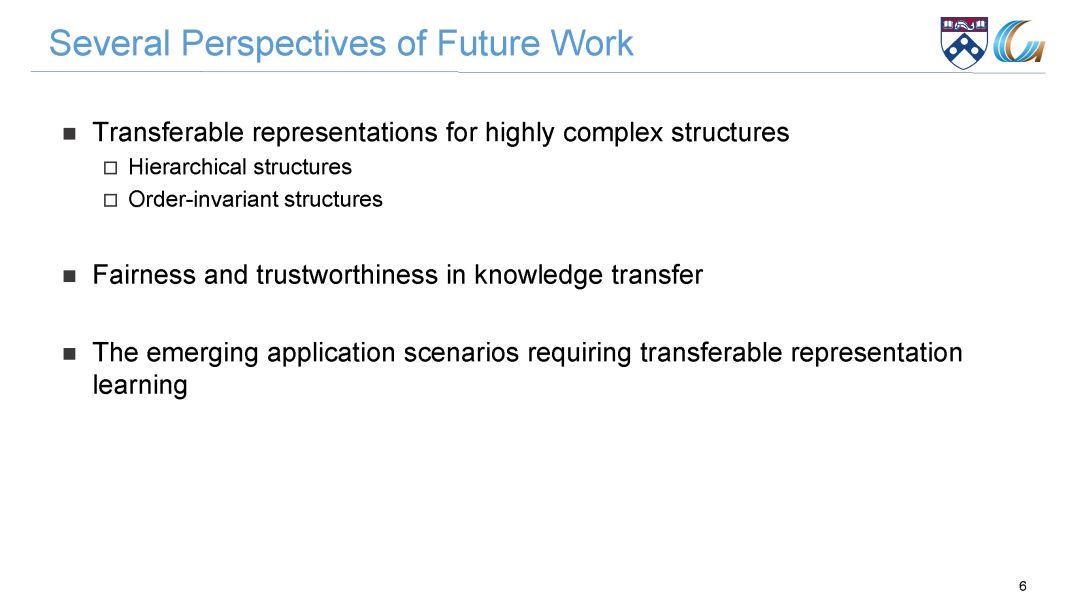 Several Perspectives of Future Work

■ Transferable representations for highly complex structures
□ Hierarchical structures
□ Order-invariant structures

■ Fairness and trustworthiness in knowledge transfer

■ The emerging application scenarios requiring transferable representation learning

6